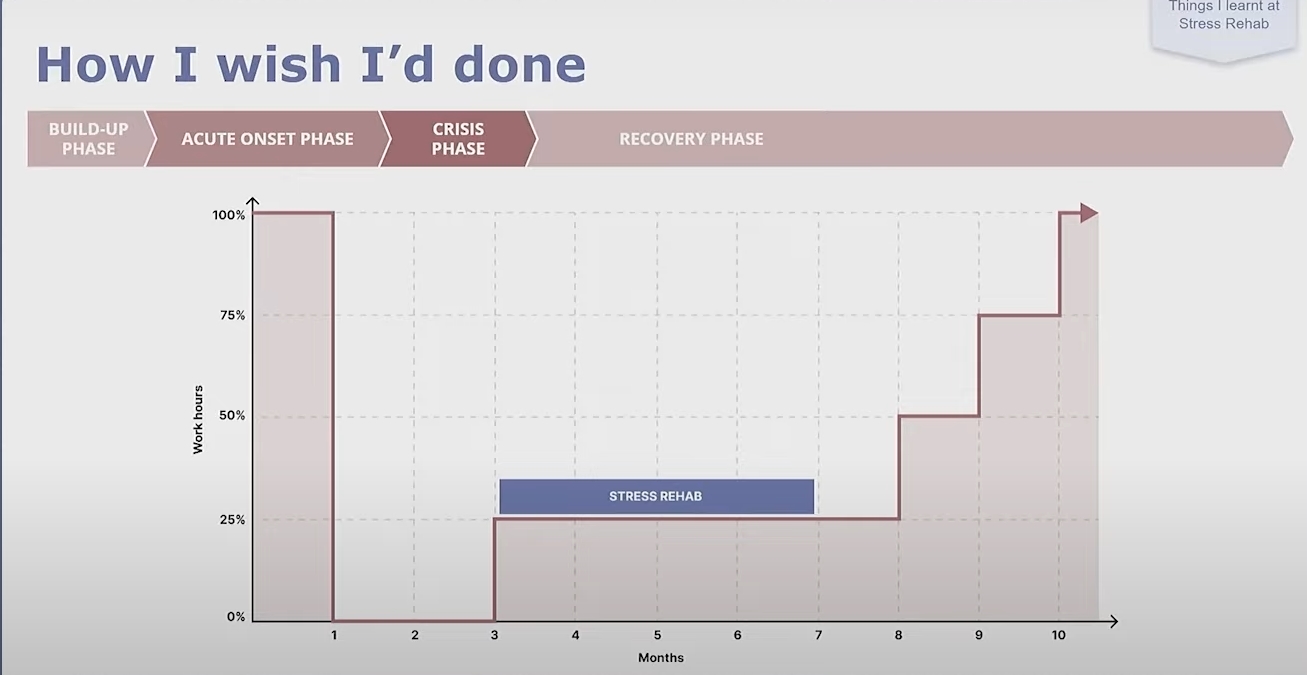 Things I learnt at Stress Rehab

How I wish I'd done

BUILD-UP PHASE

ACUTE ONSET PHASE

CRISIS PHASE

RECOVERY PHASE

100%
75%
50%
25%
0%

Work hours

STRESS REHAB

1
2
3
4
5
6
7
8
9
10

Months